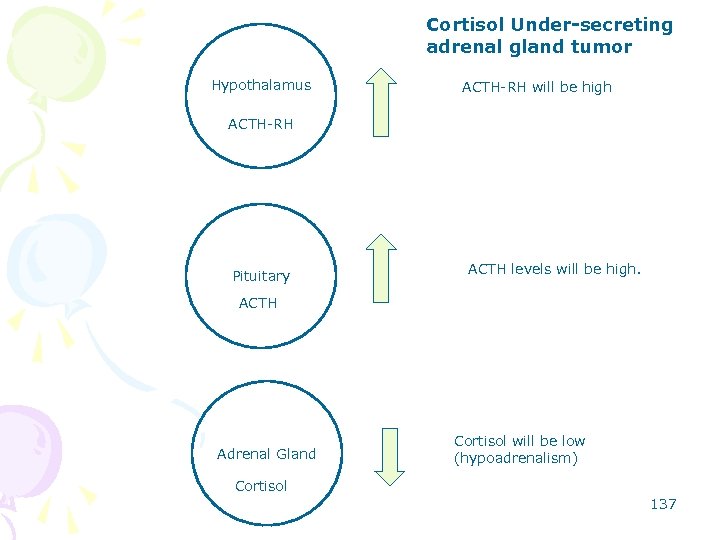 Cortisol Under-secreting adrenal gland tumor

Hypothalamus

ACTH-RH

ACTH-RH will be high

Pituitary

ACTH

ACTH levels will be high.

Adrenal Gland

Cortisol

Cortisol will be low (hypoadrenalism)

137